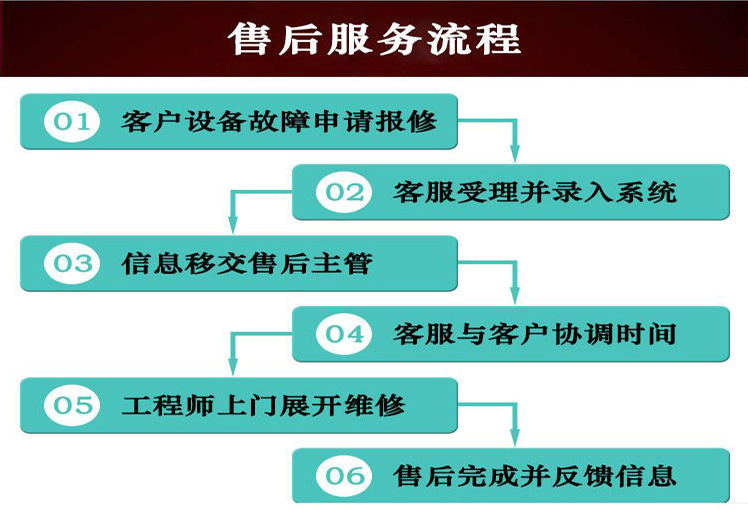 售后服务流程

01 客户设备故障申请报修

02 客服受理并录入系统

03 信息移交售后主管

04 客服与客户协调时间

05 工程师上门展开维修

06 售后完成并反馈信息